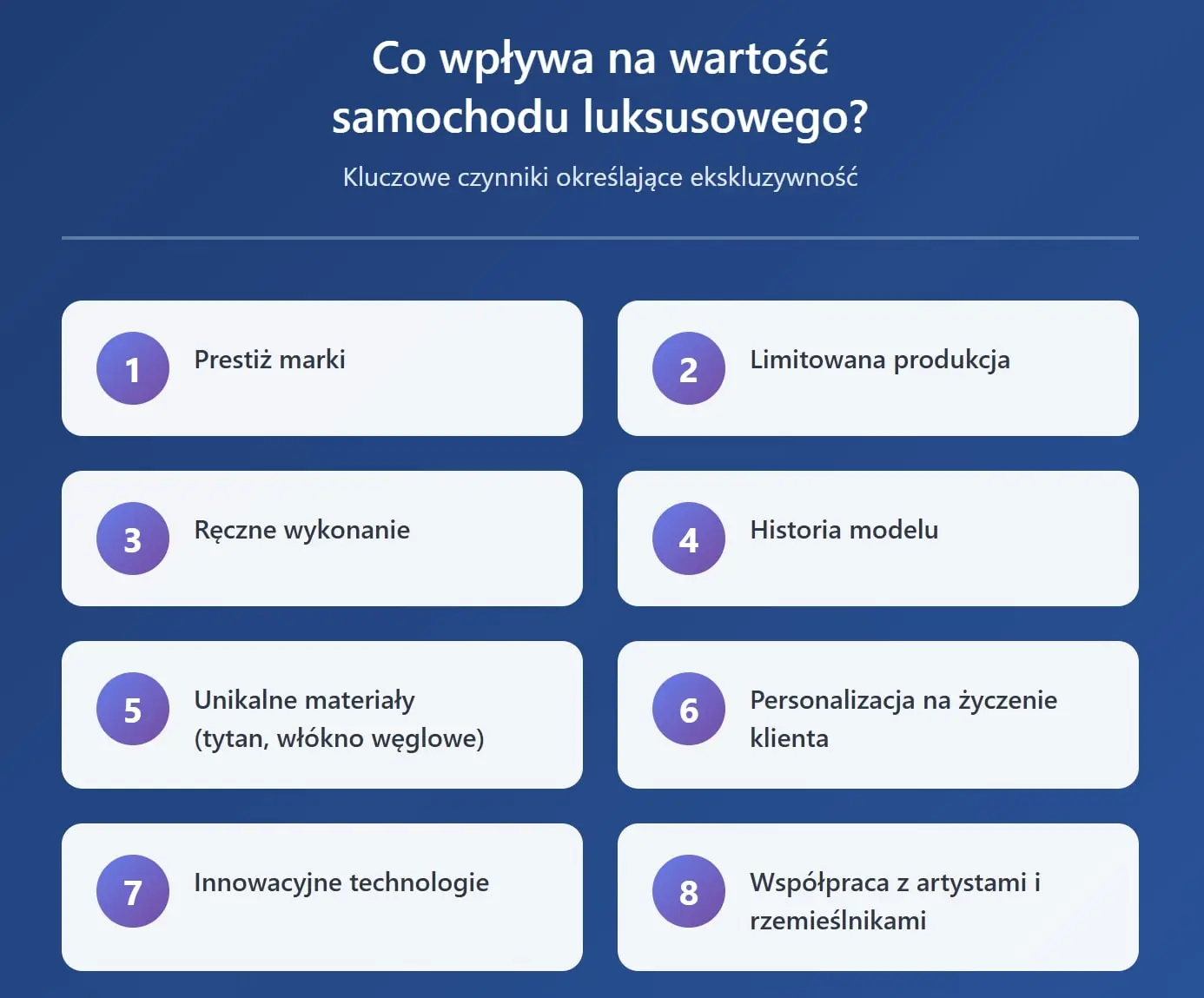 Co wpływa na wartość samochodu luksusowego?

Kluczowe czynniki określające ekskluzywność

1 Prestiż marki

2 Limitowana produkcja

3 Ręczne wykonanie

4 Historia modelu

5 Unikalne materiały (tytan, włókno węglowe)

6 Personalizacja na życzenie klienta

7 Innowacyjne technologie

8 Współpraca z artystami i rzemieślnikami